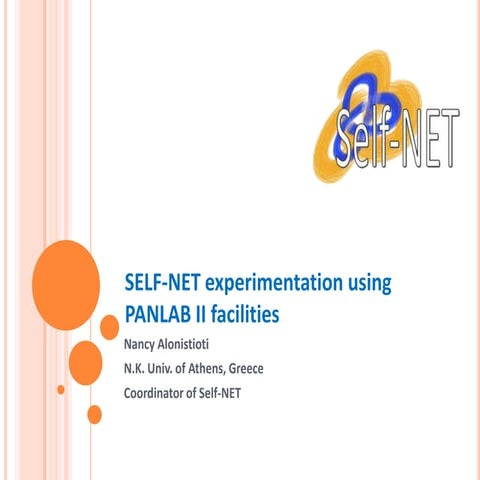 Self-NET

SELF-NET experimentation using PANLAB II facilities

Nancy Alonistioti

N.K. Univ. of Athens, Greece

Coordinator of Self-NET